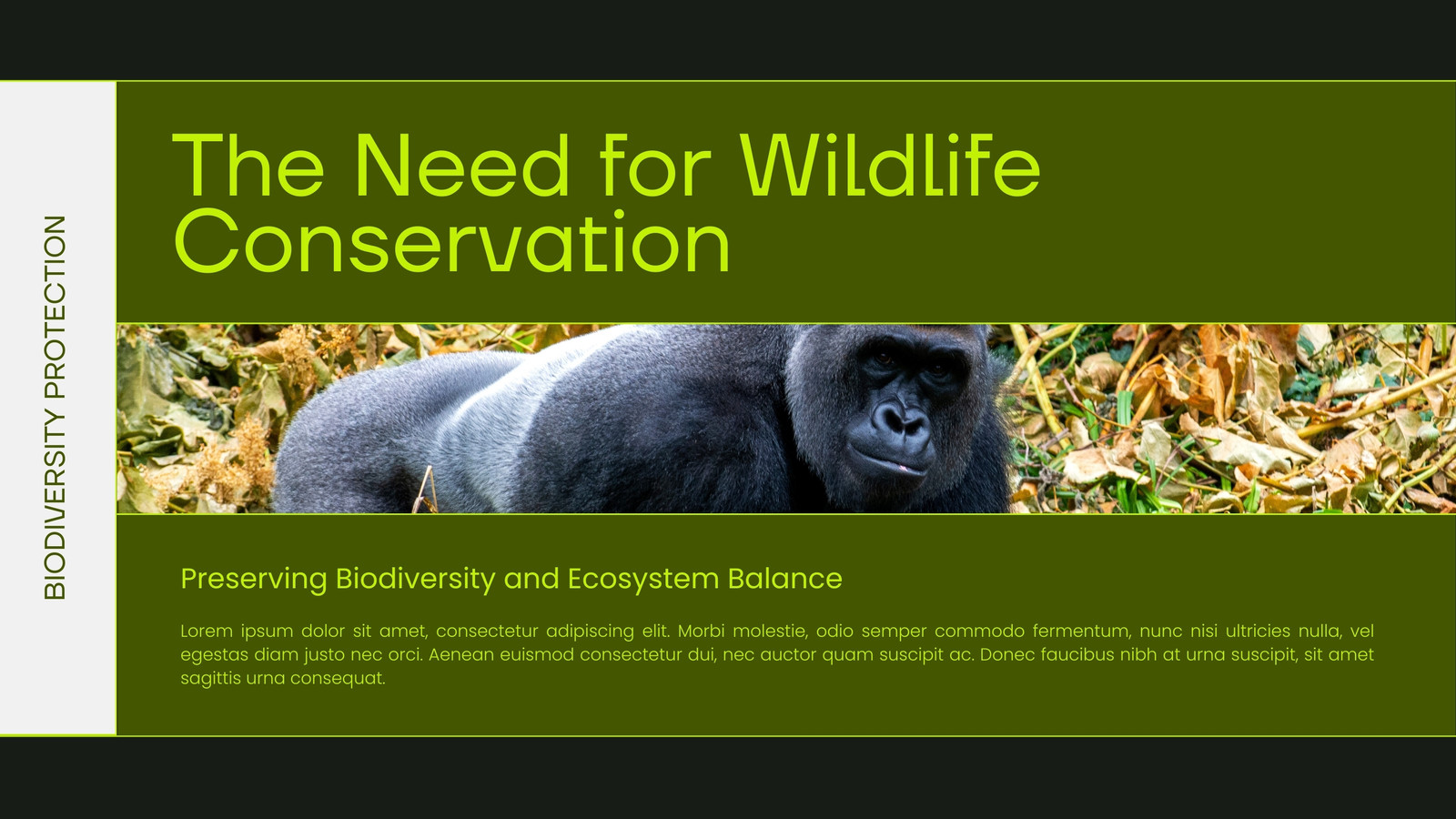 BIODIVERSITY PROTECTION

The Need for Wildlife Conservation

Preserving Biodiversity and Ecosystem Balance

Lorem ipsum dolor sit amet, consectetur adipiscing elit. Morbi molestie, odio semper commodo fermentum, nunc nisi ultricies nulla, vel egestas diam justo nec orci. Aenean euismod consectetur dui, nec auctor quam suscipit ac. Donec faucibus nibh at urna suscipit, sit amet sagittis urna consequat.